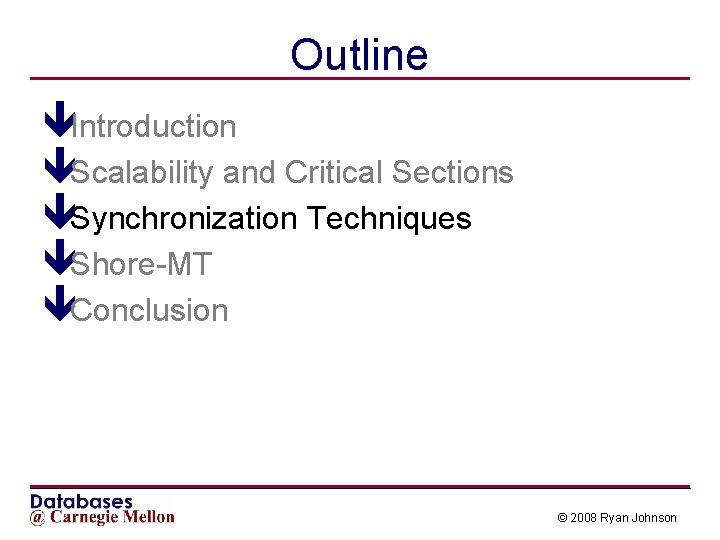 Outline

Introduction
Scalability and Critical Sections
Synchronization Techniques
Shore-MT
Conclusion

Databases
@ Carnegie Mellon

© 2008 Ryan Johnson